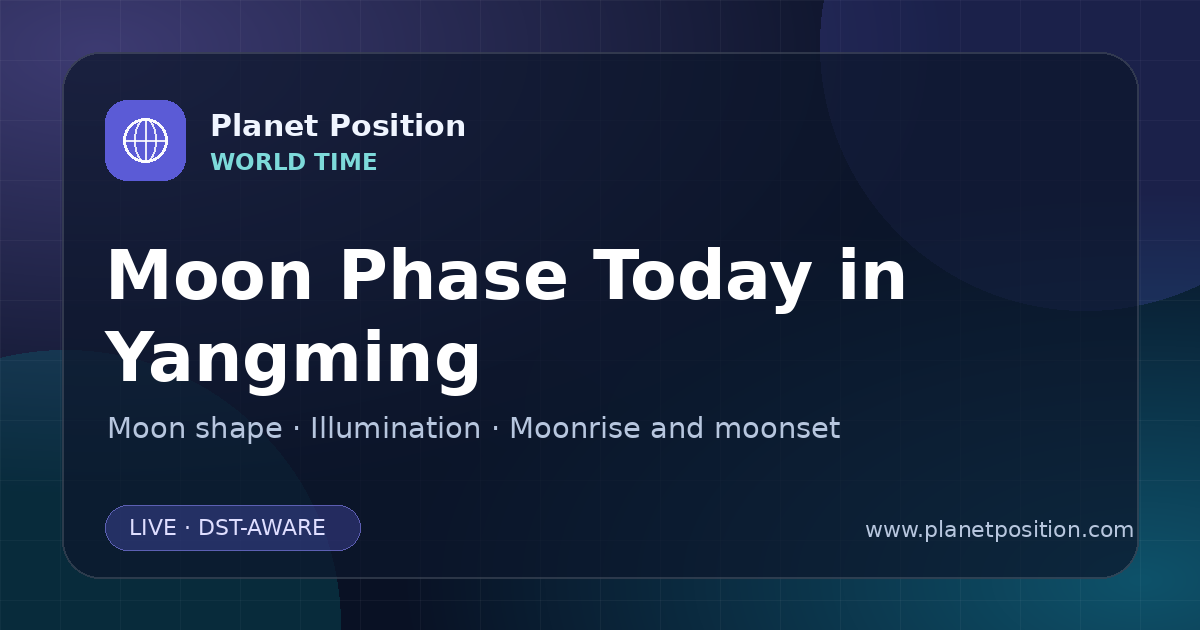 Planet Position
WORLD TIME

Moon Phase Today in Yangming

Moon shape · Illumination · Moonrise and moonset

LIVE · DST-AWARE

www.planetposition.com